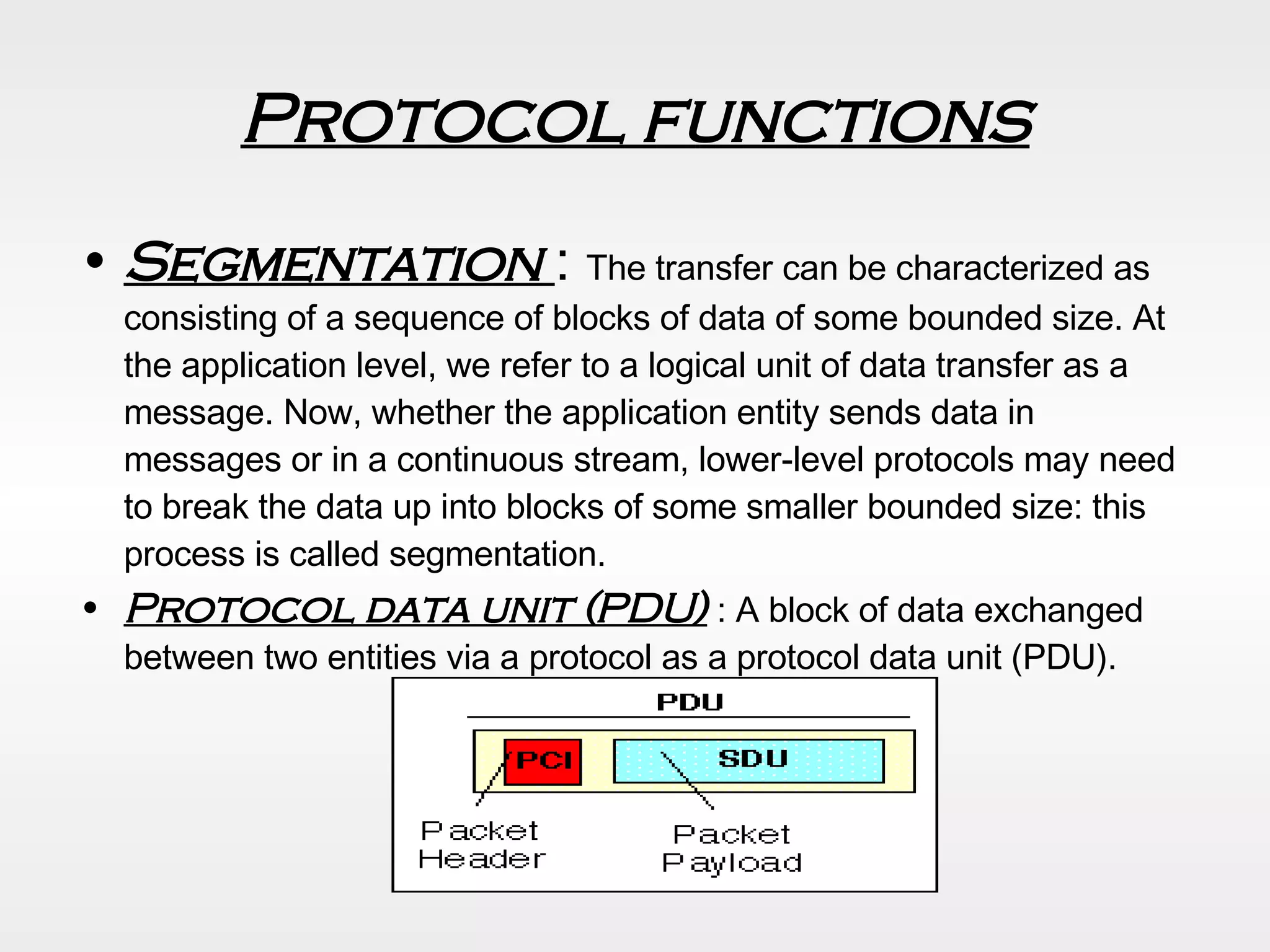 PROTOCOL FUNCTIONS

• SEGMENTATION : The transfer can be characterized as consisting of a sequence of blocks of data of some bounded size. At the application level, we refer to a logical unit of data transfer as a message. Now, whether the application entity sends data in messages or in a continuous stream, lower-level protocols may need to break the data up into blocks of some smaller bounded size: this process is called segmentation.

• PROTOCOL DATA UNIT (PDU) : A block of data exchanged between two entities via a protocol as a protocol data unit (PDU).

PDU

PCI

SDU

Packet Header

Packet Payload